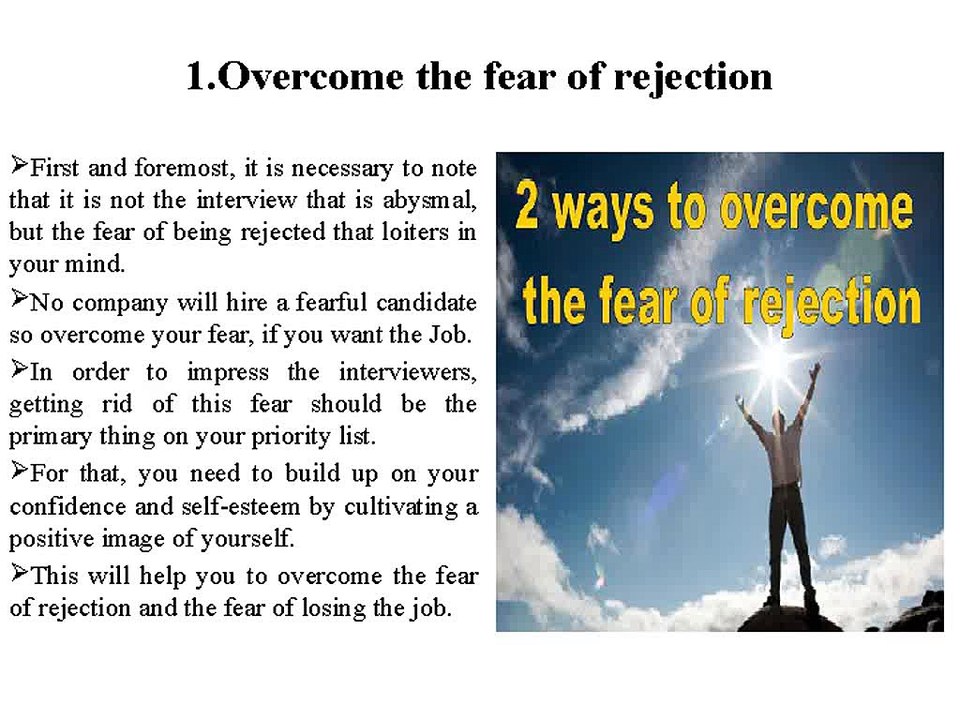 1.Overcome the fear of rejection

➢First and foremost, it is necessary to note that it is not the interview that is abysmal, but the fear of being rejected that loiters in your mind.

➢No company will hire a fearful candidate so overcome your fear, if you want the Job.

➢In order to impress the interviewers, getting rid of this fear should be the primary thing on your priority list.

➢For that, you need to build up on your confidence and self-esteem by cultivating a positive image of yourself.

➢This will help you to overcome the fear of rejection and the fear of losing the job.

2 ways to overcome the fear of rejection